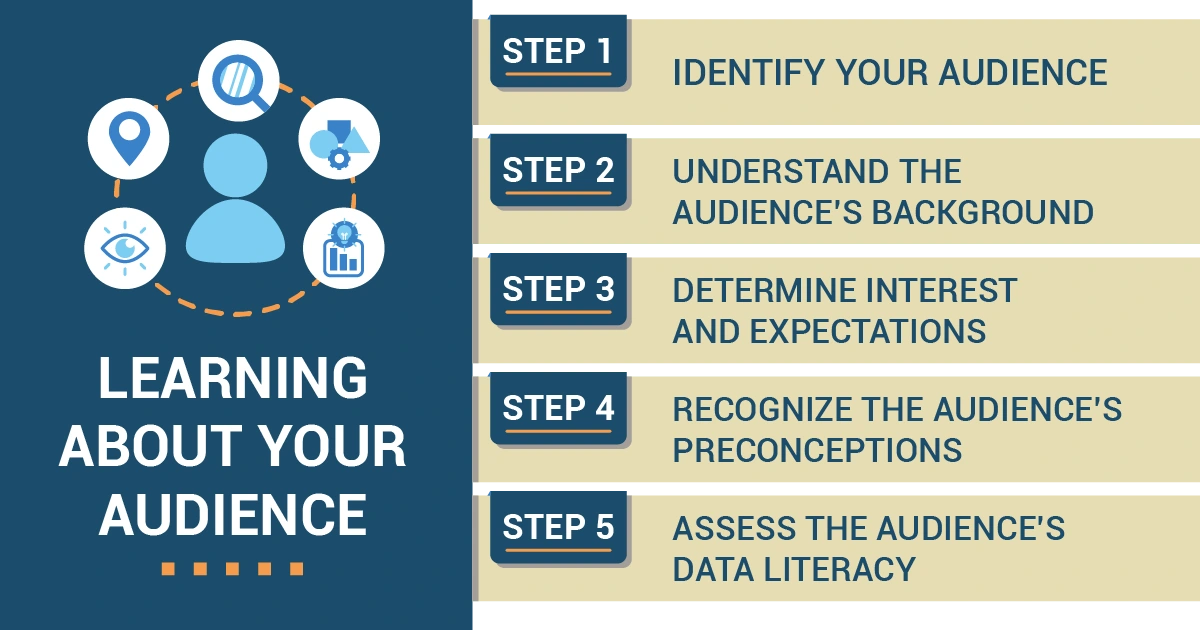 LEARNING ABOUT YOUR AUDIENCE

STEP 1
IDENTIFY YOUR AUDIENCE

STEP 2
UNDERSTAND THE AUDIENCE'S BACKGROUND

STEP 3
DETERMINE INTEREST AND EXPECTATIONS

STEP 4
RECOGNIZE THE AUDIENCE'S PRECONCEPTIONS

STEP 5
ASSESS THE AUDIENCE'S DATA LITERACY